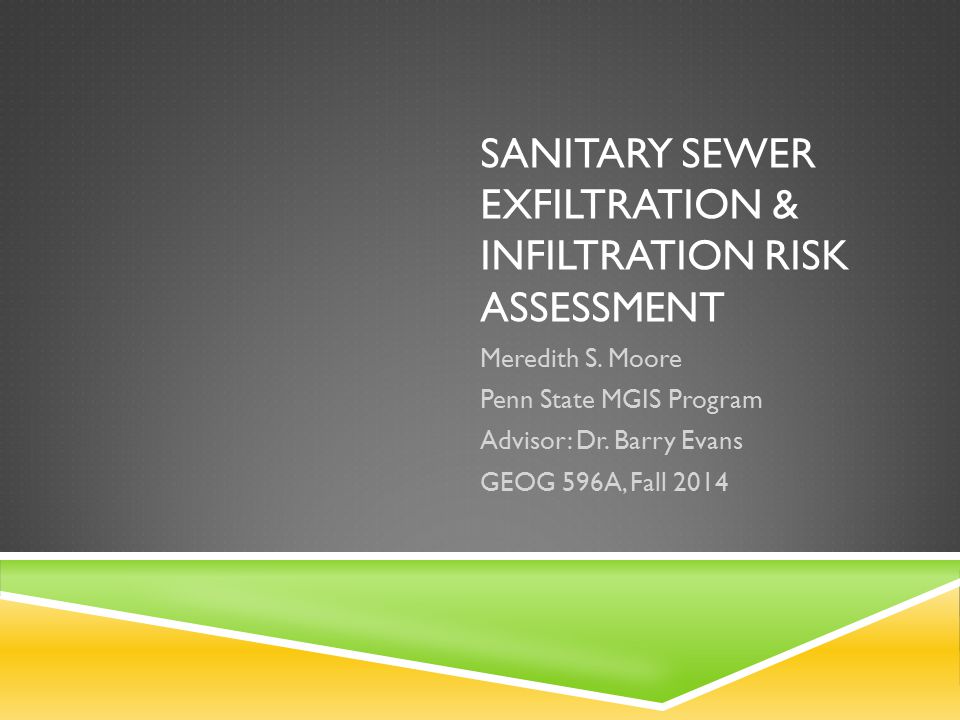 SANITARY SEWER EXFILTRATION & INFILTRATION RISK ASSESSMENT

Meredith S. Moore

Penn State MGIS Program

Advisor: Dr. Barry Evans

GEOG 596A, Fall 2014